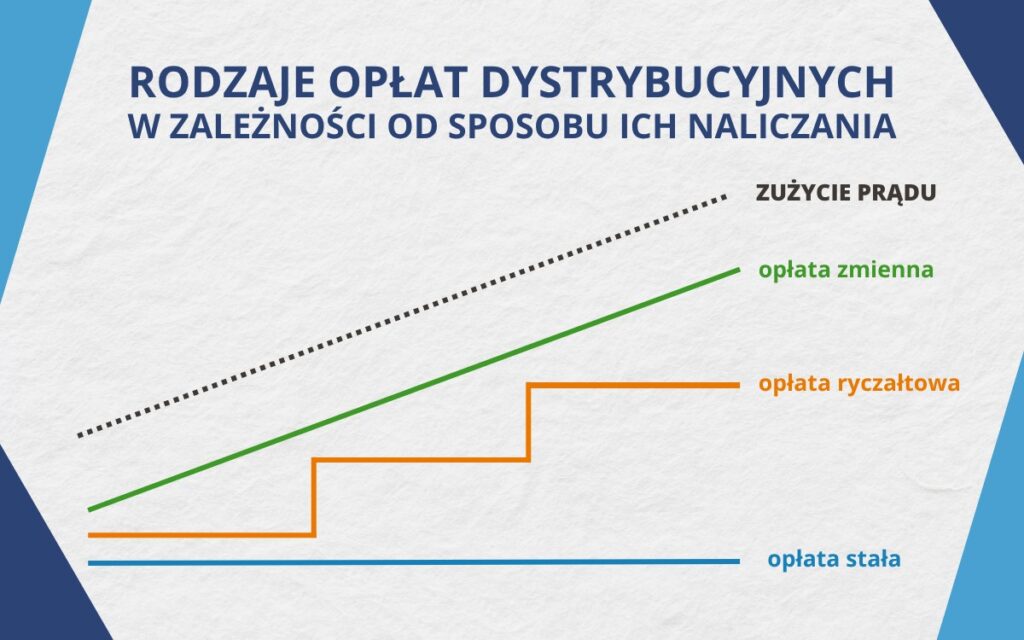 RODZAJE OPŁAT DYSTRYBUCYJNYCH
W ZALEŻNOŚCI OD SPOSOBU ICH NALICZANIA

ZUŻYCIE PRĄDU

opłata zmienna

opłata ryczałtowa

opłata stała